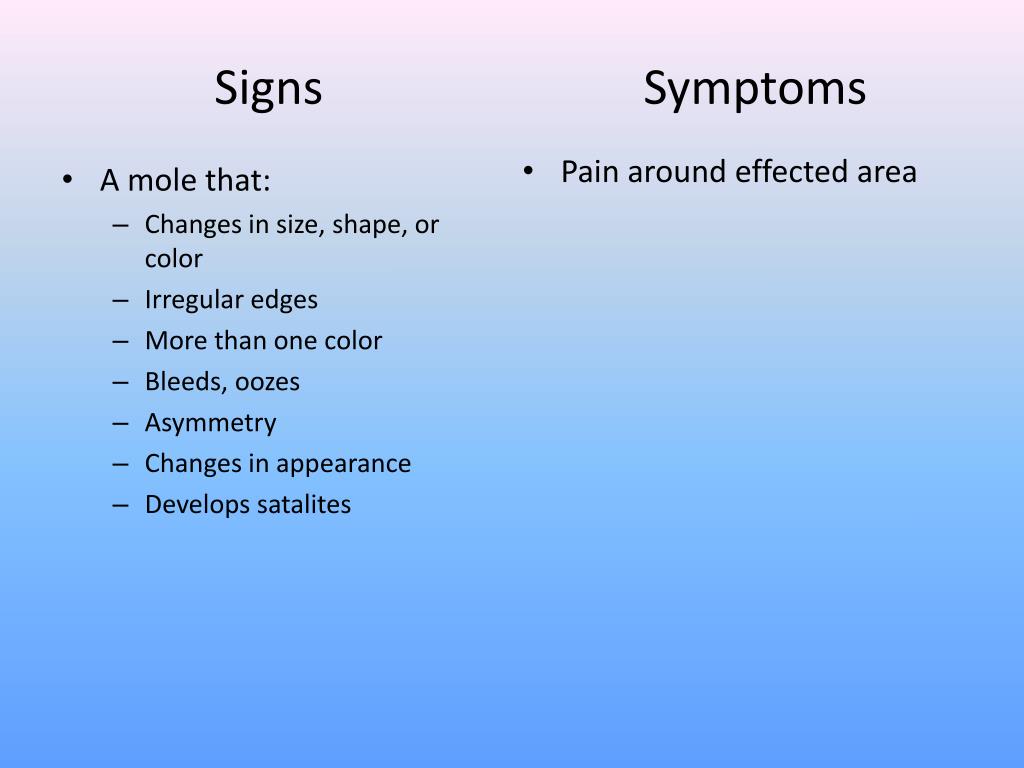 Signs

• A mole that:
– Changes in size, shape, or color
– Irregular edges
– More than one color
– Bleeds, oozes
– Asymmetry
– Changes in appearance
– Develops satalites

Symptoms

• Pain around effected area